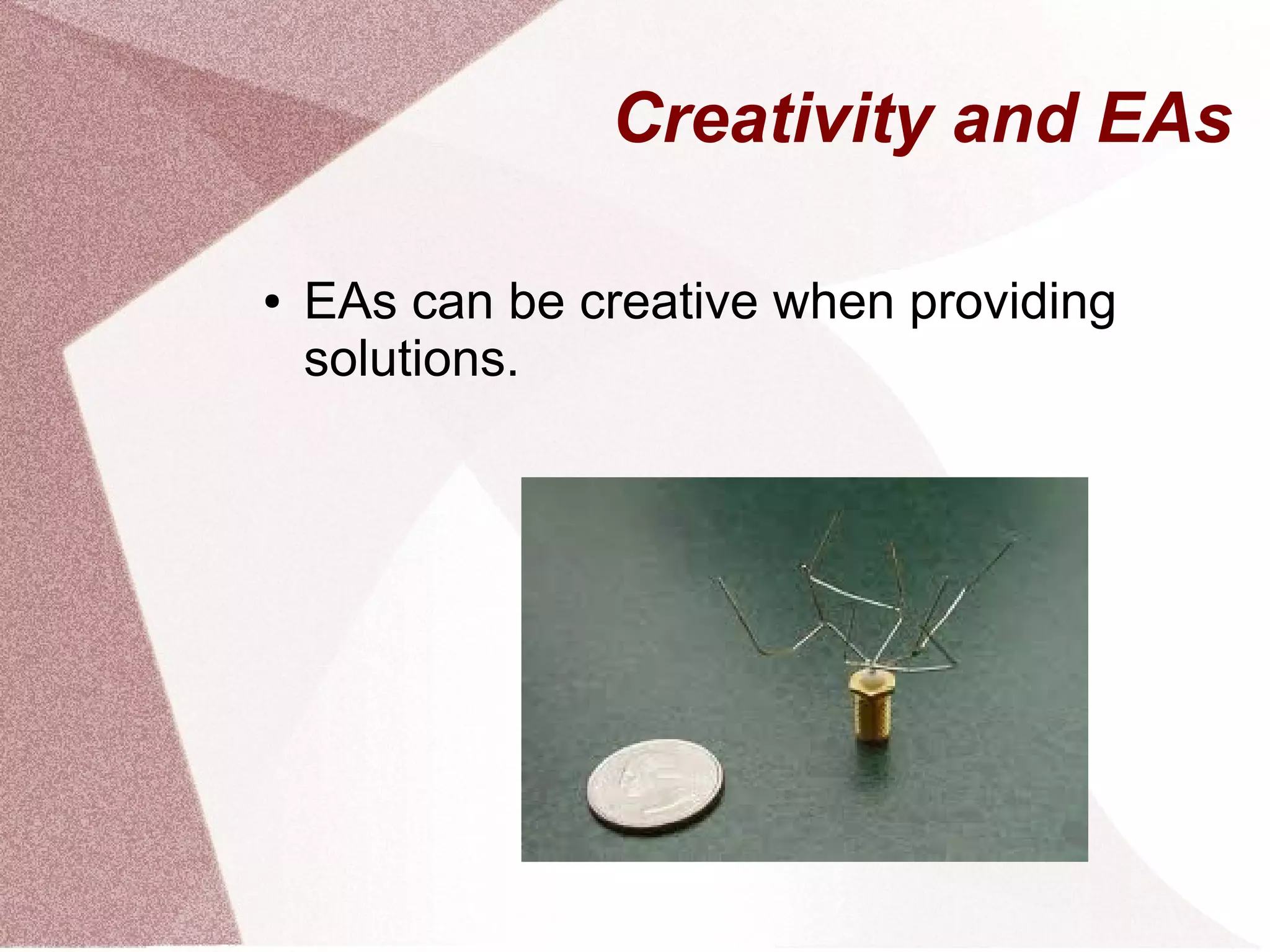 Creativity and EAs

• EAs can be creative when providing solutions.